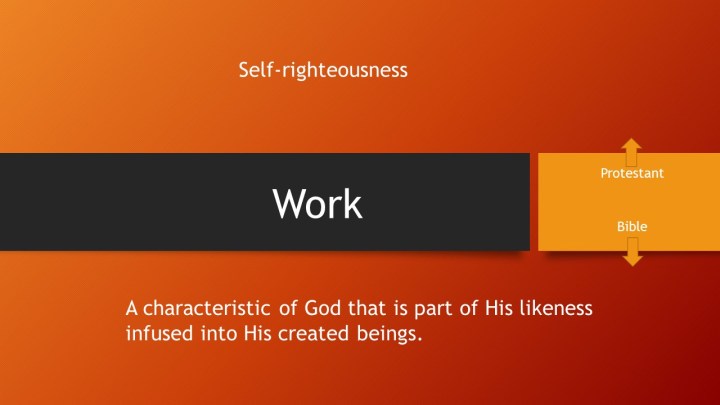 Self-righteousness

Work

Protestant

Bible

A characteristic of God that is part of His likeness infused into His created beings.